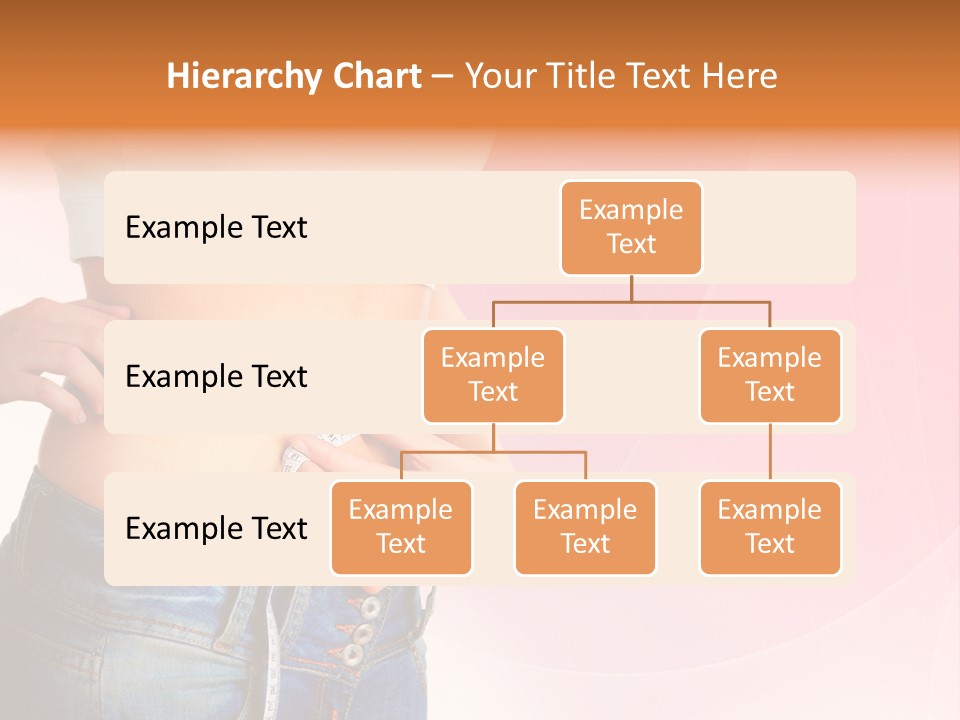 Hierarchy Chart – Your Title Text Here

Example Text

Example Text

Example Text

Example Text

Example Text

Example Text

Example Text

Example Text

Example Text